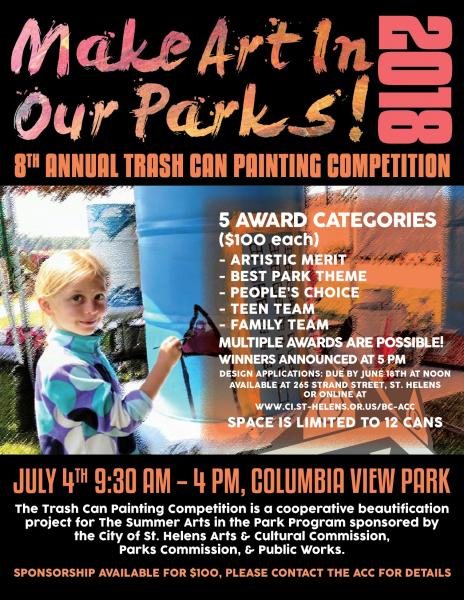 Make Art In Our Parks! 2018

8TH ANNUAL TRASH CAN PAINTING COMPETITION

5 AWARD CATEGORIES
($100 each)
- ARTISTIC MERIT
- BEST PARK THEME
- PEOPLE'S CHOICE
- TEEN TEAM
- FAMILY TEAM
MULTIPLE AWARDS ARE POSSIBLE!
WINNERS ANNOUNCED AT 5 PM
DESIGN APPLICATIONS: DUE BY JUNE 18TH AT NOON
AVAILABLE AT 265 STRAND STREET, ST. HELENS OR ONLINE AT
WWW.CI.ST-HELENS.OR.US/BC-ACC
SPACE IS LIMITED TO 12 CANS

JULY 4TH 9:30 AM – 4 PM, COLUMBIA VIEW PARK

The Trash Can Painting Competition is a cooperative beautification project for The Summer Arts in the Park Program sponsored by the City of St. Helens Arts & Cultural Commission, Parks Commission, & Public Works.

SPONSORSHIP AVAILABLE FOR $100, PLEASE CONTACT THE ACC FOR DETAILS